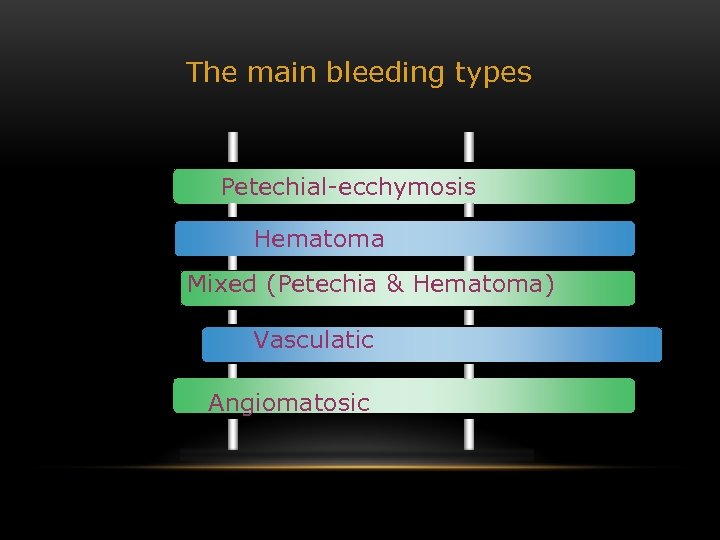 The main bleeding types

Petechial-ecchymosis

Hematoma

Mixed (Petechia & Hematoma)

Vasculatic

Angiomatosic